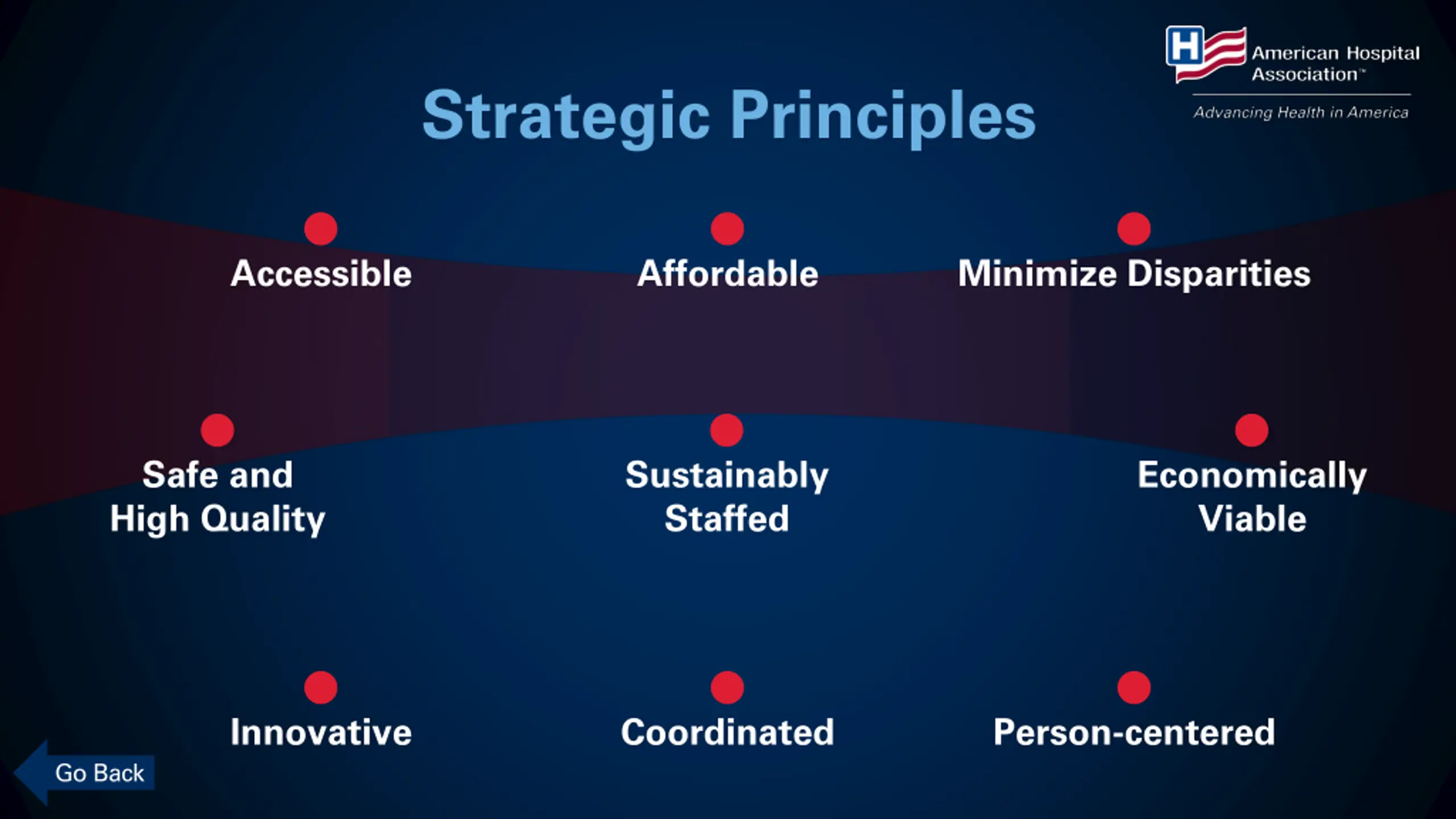 H American Hospital Association™
Advancing Health in America

Strategic Principles

Accessible

Affordable

Minimize Disparities

Safe and High Quality

Sustainably Staffed

Economically Viable

Innovative

Coordinated

Person-centered

Go Back